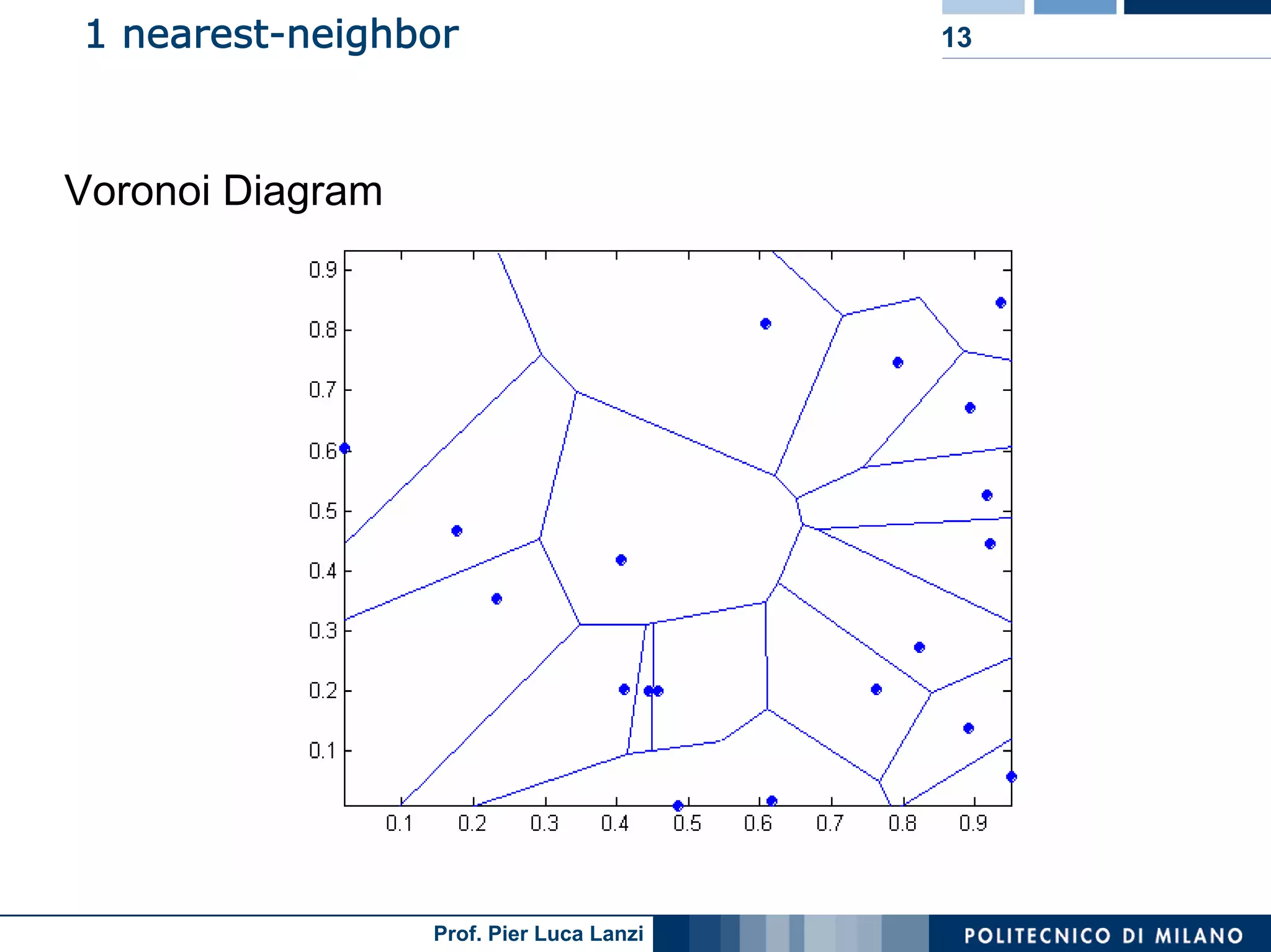 1 nearest-neighbor

13

Voronoi Diagram

0.9
0.8
0.7
0.6
0.5
0.4
0.3
0.2
0.1

0.1 0.2 0.3 0.4 0.5 0.6 0.7 0.8 0.9

Prof. Pier Luca Lanzi

POLITECNICO DI MILANO